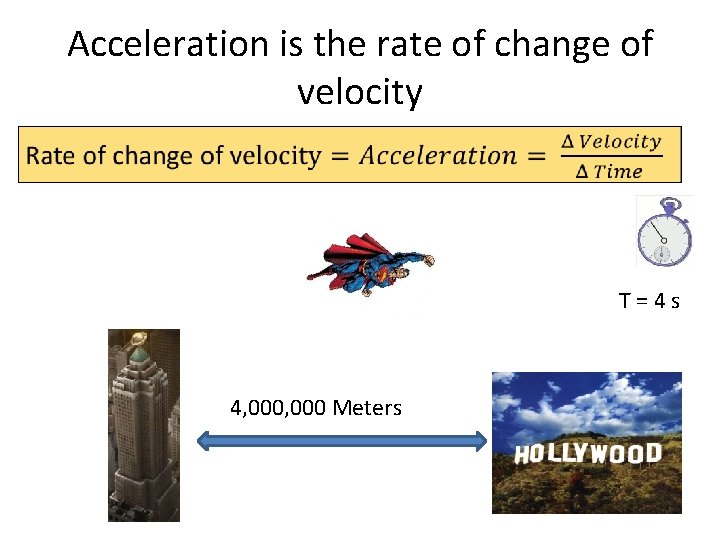 Acceleration is the rate of change of velocity

Rate of change of velocity $= Acceleration = \frac{\Delta Velocity}{\Delta Time}$

T = 4 s

4,000,000 Meters

HOLLYWOOD